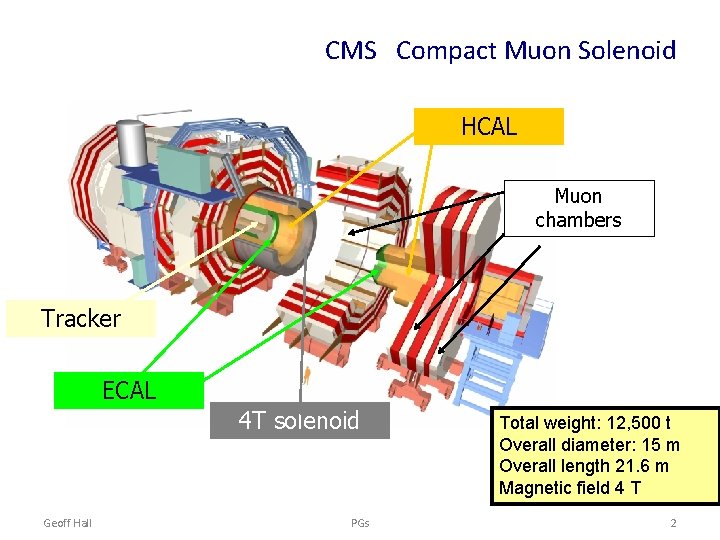 CMS Compact Muon Solenoid

HCAL

Muon chambers

Tracker

ECAL

4T solenoid

Total weight: 12,500 t
Overall diameter: 15 m
Overall length 21.6 m
Magnetic field 4 T

Geoff Hall

PGs

2